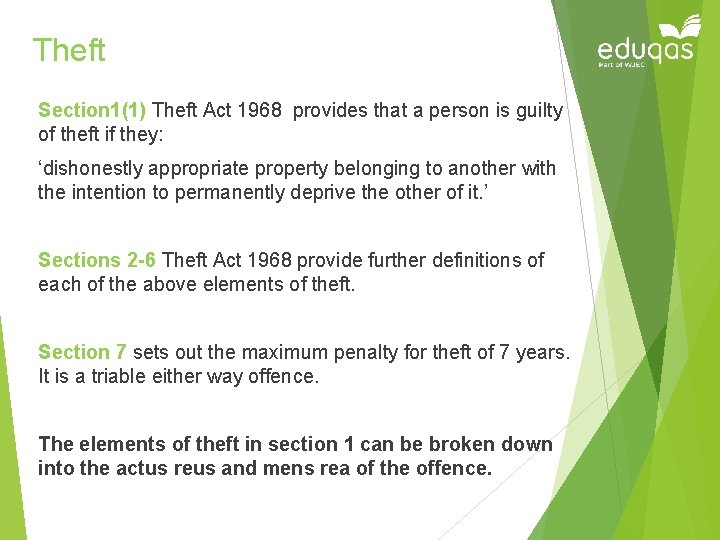 Theft

eduqas
Part of WJEC

Section1(1) Theft Act 1968 provides that a person is guilty of theft if they:

‘dishonestly appropriate property belonging to another with the intention to permanently deprive the other of it.’

Sections 2-6 Theft Act 1968 provide further definitions of each of the above elements of theft.

Section 7 sets out the maximum penalty for theft of 7 years. It is a triable either way offence.

The elements of theft in section 1 can be broken down into the actus reus and mens rea of the offence.